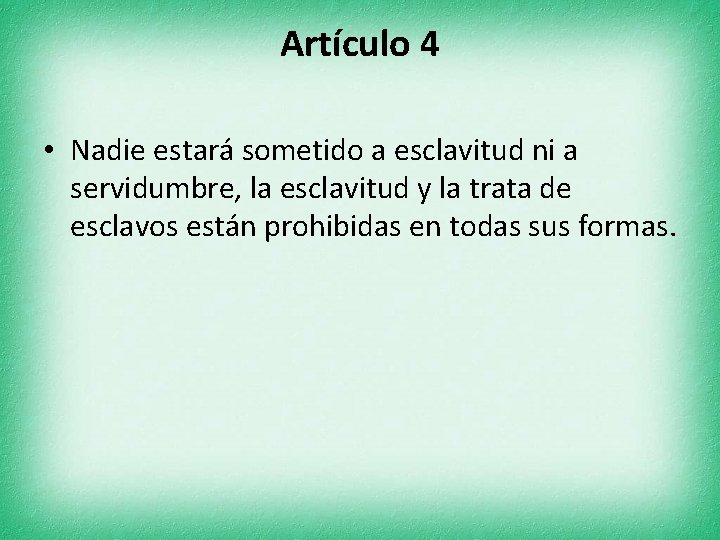 Artículo 4

• Nadie estará sometido a esclavitud ni a servidumbre, la esclavitud y la trata de esclavos están prohibidas en todas sus formas.